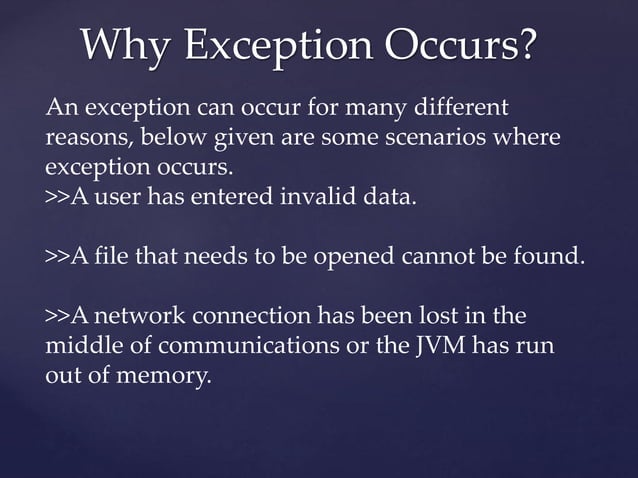 Why Exception Occurs?

An exception can occur for many different reasons, below given are some scenarios where exception occurs.
>>A user has entered invalid data.

>>A file that needs to be opened cannot be found.

>>A network connection has been lost in the middle of communications or the JVM has run out of memory.